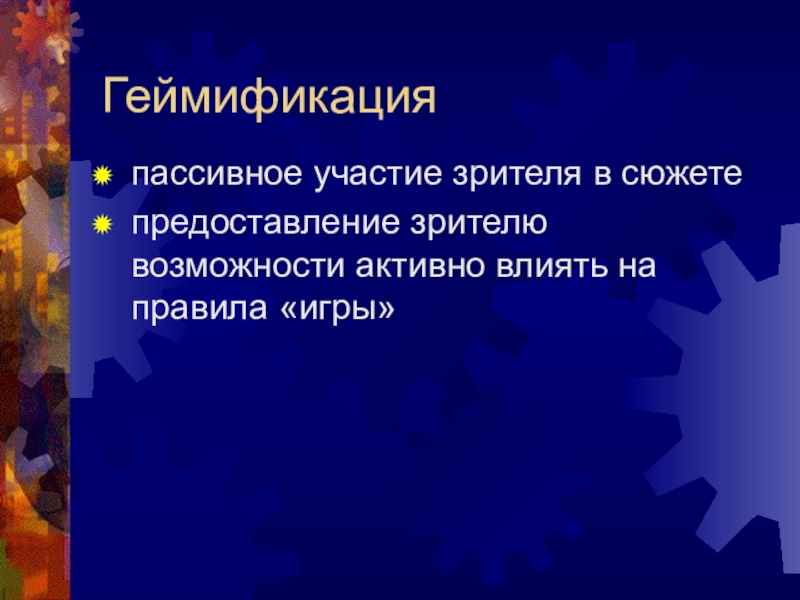 Геймификация

пассивное участие зрителя в сюжете

предоставление зрителю возможности активно влиять на правила «игры»